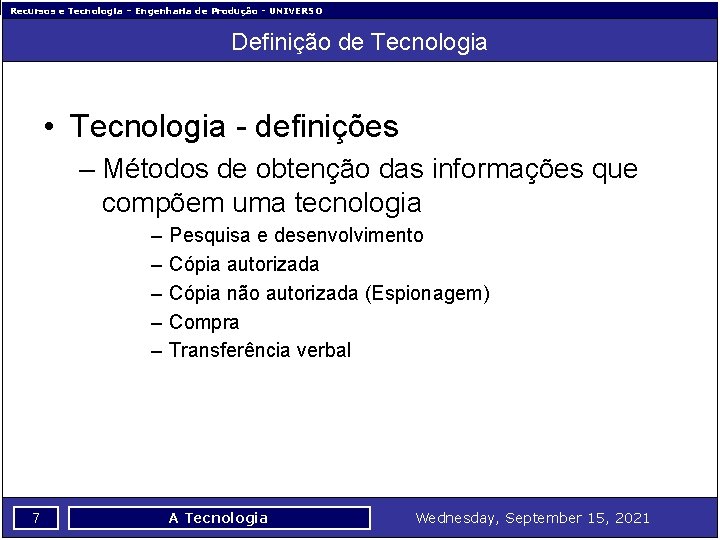 Recursos e Tecnologia - Engenharia de Produção - UNIVERSO

Definição de Tecnologia

• Tecnologia - definições
– Métodos de obtenção das informações que compõem uma tecnologia
– Pesquisa e desenvolvimento
– Cópia autorizada
– Cópia não autorizada (Espionagem)
– Compra
– Transferência verbal

7

A Tecnologia

Wednesday, September 15, 2021